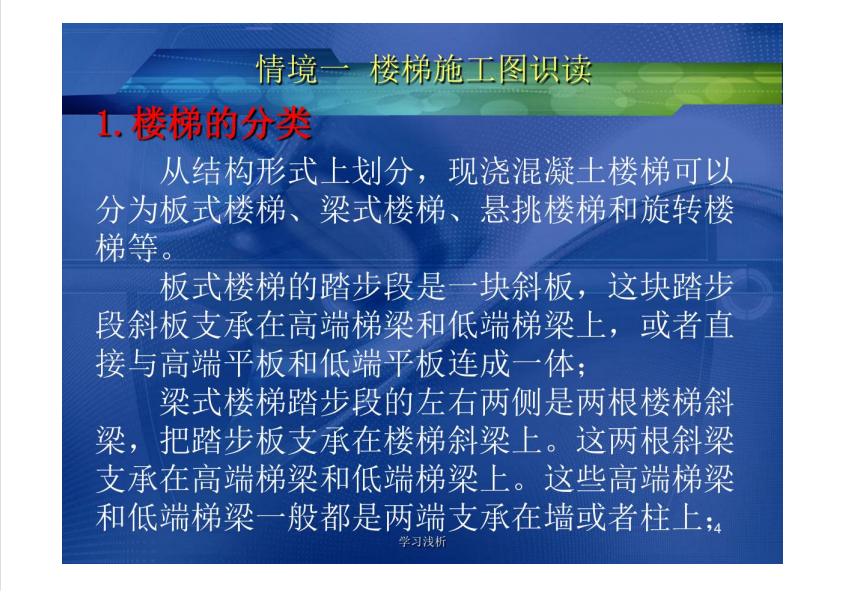 情境一 楼梯施工图识读

1. 楼梯的分类

从结构形式上划分，现浇混凝土楼梯可以分为板式楼梯、梁式楼梯、悬挑楼梯和旋转楼梯等。

板式楼梯的踏步段是一块斜板，这块踏步段斜板支承在高端梯梁和低端梯梁上，或者直接与高端平板和低端平板连成一体；

梁式楼梯踏步段的左右两侧是两根楼梯斜梁，把踏步板支承在楼梯斜梁上。这两根斜梁支承在高端梯梁和低端梯梁上。这些高端梯梁和低端梯梁一般都是两端支承在墙或者柱上；

4

学习浅析